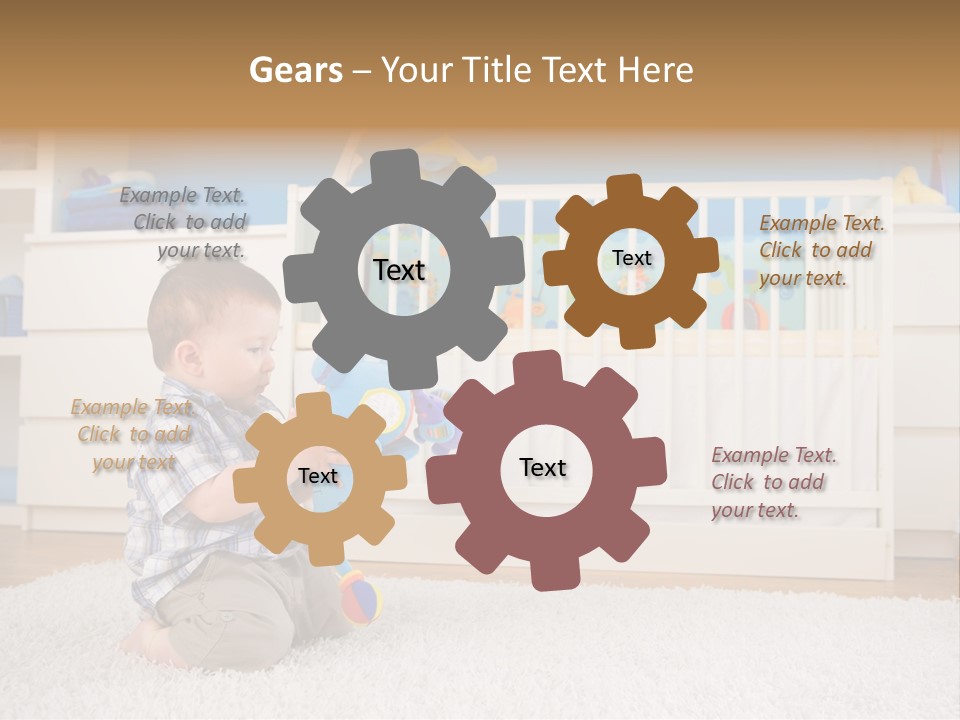 Gears – Your Title Text Here

Example Text. Click to add your text.

Text

Text

Example Text. Click to add your text.

Example Text. Click to add your text.

Text

Text

Example Text. Click to add your text.